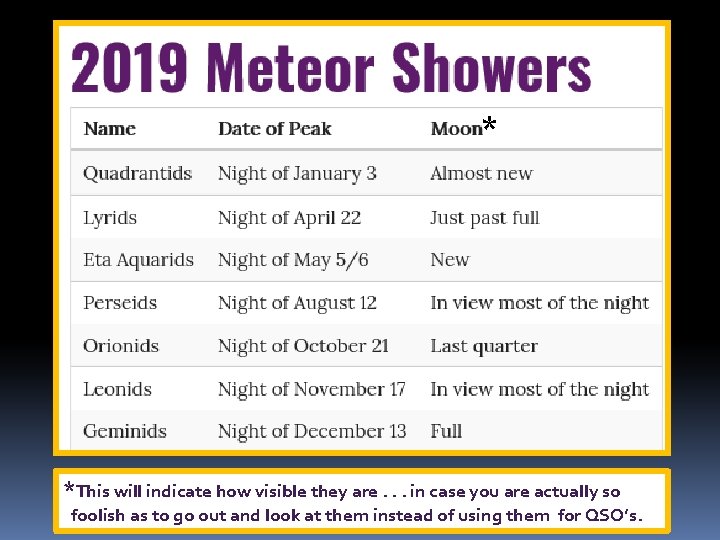 2019 Meteor Showers

| Name | Date of Peak | Moon* |
|---|---|---|
| Quadrantids | Night of January 3 | Almost new |
| Lyrids | Night of April 22 | Just past full |
| Eta Aquarids | Night of May 5/6 | New |
| Perseids | Night of August 12 | In view most of the night |
| Orionids | Night of October 21 | Last quarter |
| Leonids | Night of November 17 | In view most of the night |
| Geminids | Night of December 13 | Full |

*This will indicate how visible they are . . . in case you are actually so foolish as to go out and look at them instead of using them for QSO's.